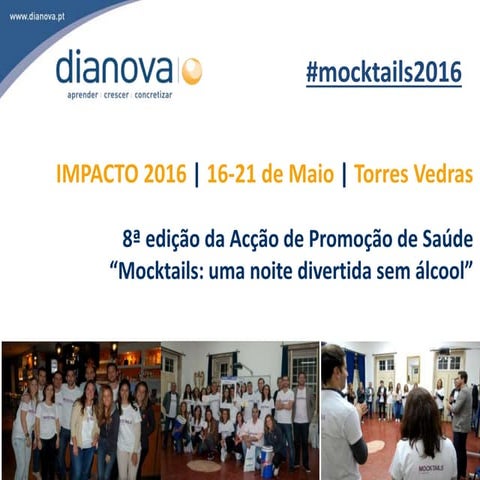 www.dianova.pt

dianova
aprender | crescer | concretizar

#mocktails2016

IMPACTO 2016 | 16-21 de Maio | Torres Vedras

8ª edição da Acção de Promoção de Saúde
“Mocktails: uma noite divertida sem álcool”

MOCKTAILS